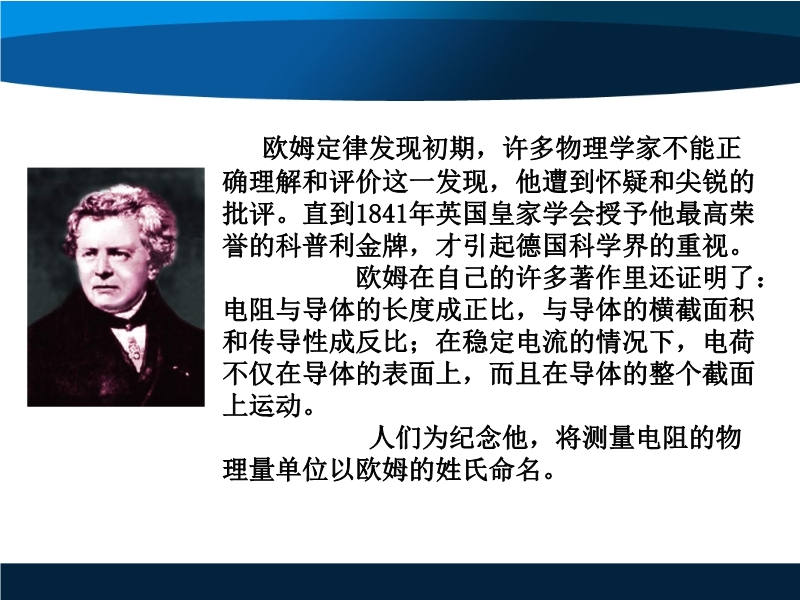 欧姆定律发现初期，许多物理学家不能正确理解和评价这一发现，他遭到怀疑和尖锐的批评。直到1841年英国皇家学会授予他最高荣誉的科普利金牌，才引起德国科学界的重视。

欧姆在自己的许多著作里还证明了：电阻与导体的长度成正比，与导体的横截面积和传导性成反比；在稳定电流的情况下，电荷不仅在导体的表面上，而且在导体的整个截面上运动。

人们为纪念他，将测量电阻的物理量单位以欧姆的姓氏命名。